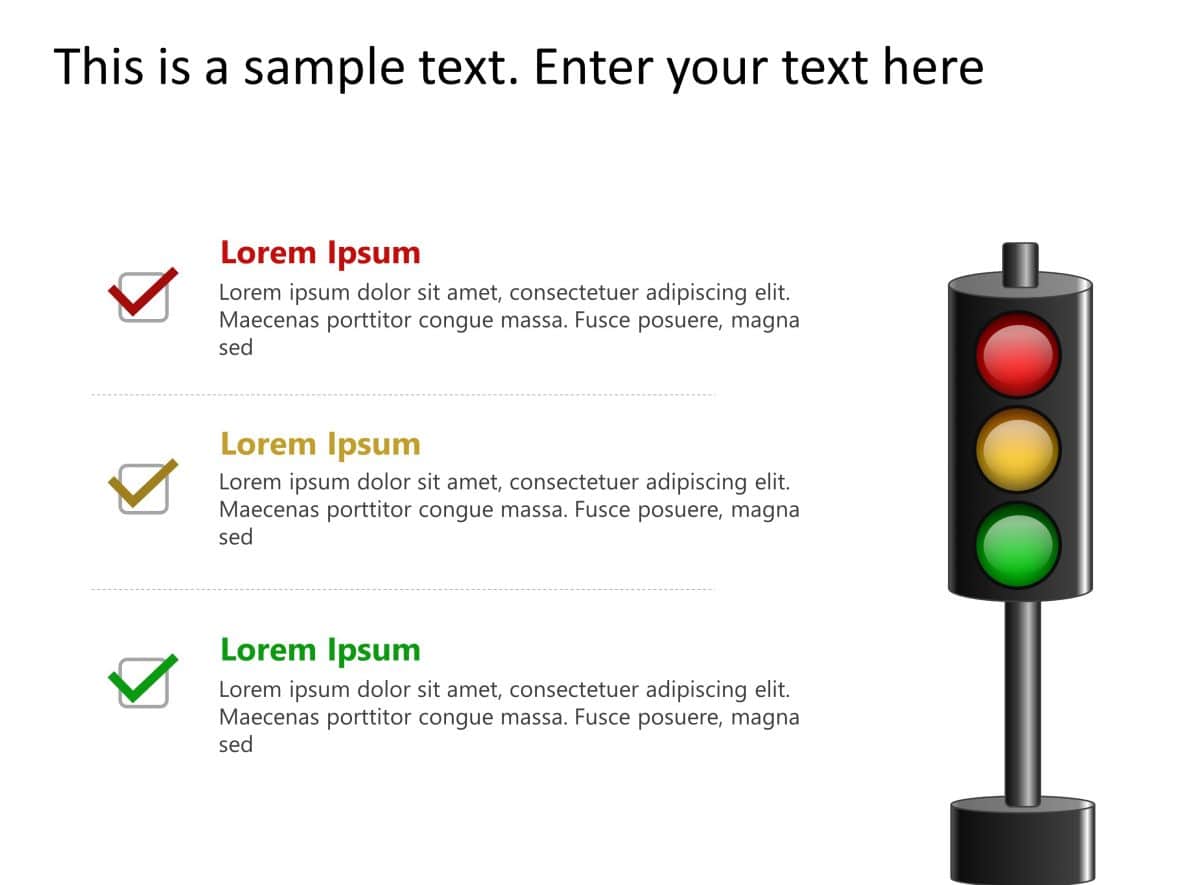 This is a sample text. Enter your text here

Lorem Ipsum
Lorem ipsum dolor sit amet, consectetuer adipiscing elit. Maecenas porttitor congue massa. Fusce posuere, magna sed

Lorem Ipsum
Lorem ipsum dolor sit amet, consectetuer adipiscing elit. Maecenas porttitor congue massa. Fusce posuere, magna sed

Lorem Ipsum
Lorem ipsum dolor sit amet, consectetuer adipiscing elit. Maecenas porttitor congue massa. Fusce posuere, magna sed